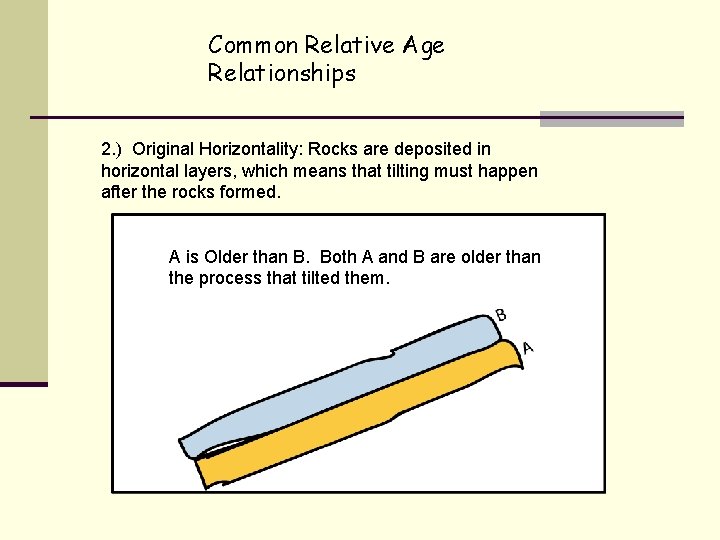 Common Relative Age Relationships

2.) Original Horizontality: Rocks are deposited in horizontal layers, which means that tilting must happen after the rocks formed.

A is Older than B. Both A and B are older than the process that tilted them.

B

A